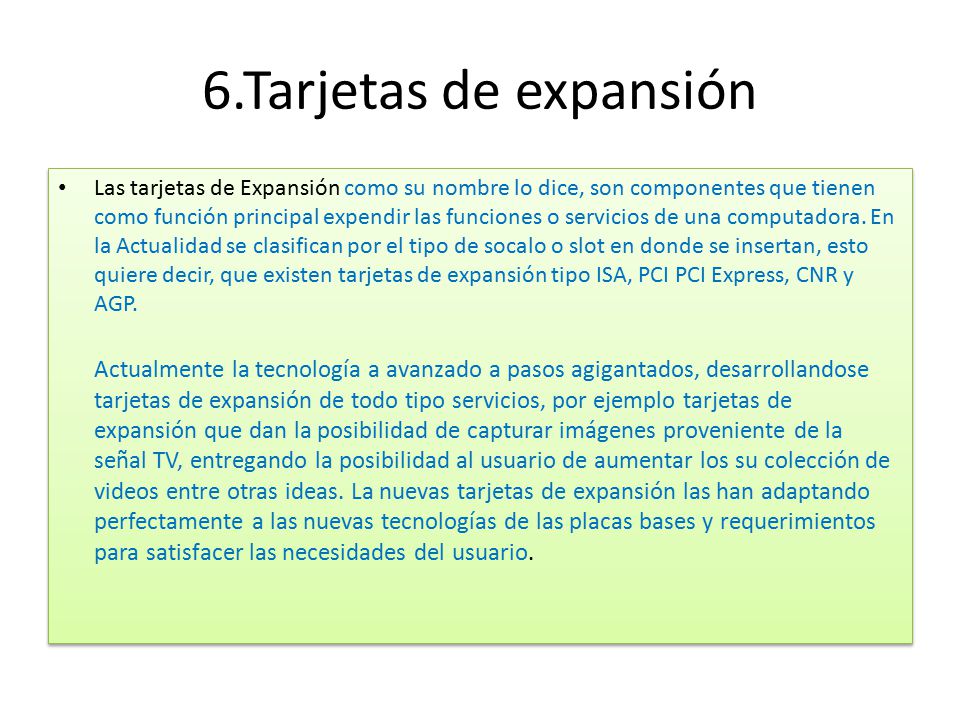 6.Tarjetas de expansión

• Las tarjetas de Expansión como su nombre lo dice, son componentes que tienen como función principal expendir las funciones o servicios de una computadora. En la Actualidad se clasifican por el tipo de socalo o slot en donde se insertan, esto quiere decir, que existen tarjetas de expansión tipo ISA, PCI PCI Express, CNR y AGP.

Actualmente la tecnología a avanzado a pasos agigantados, desarrollandose tarjetas de expansión de todo tipo servicios, por ejemplo tarjetas de expansión que dan la posibilidad de capturar imágenes proveniente de la señal TV, entregando la posibilidad al usuario de aumentar los su colección de videos entre otras ideas. La nuevas tarjetas de expansión las han adaptando perfectamente a las nuevas tecnologías de las placas bases y requerimientos para satisfacer las necesidades del usuario.